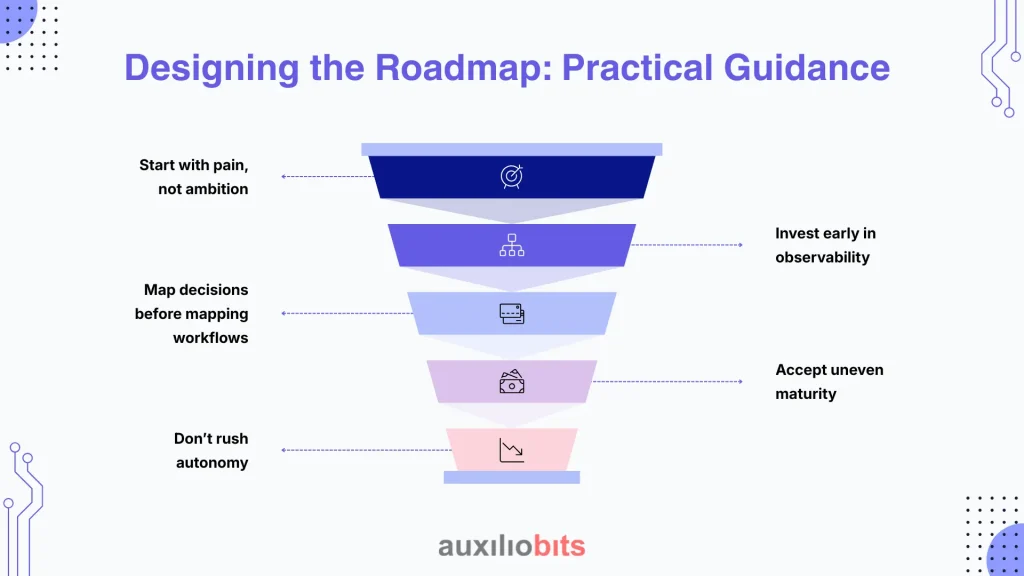 Designing the Roadmap: Practical Guidance

Start with pain, not ambition

Invest early in observability

Map decisions before mapping workflows

Accept uneven maturity

Don't rush autonomy

auxiliobits